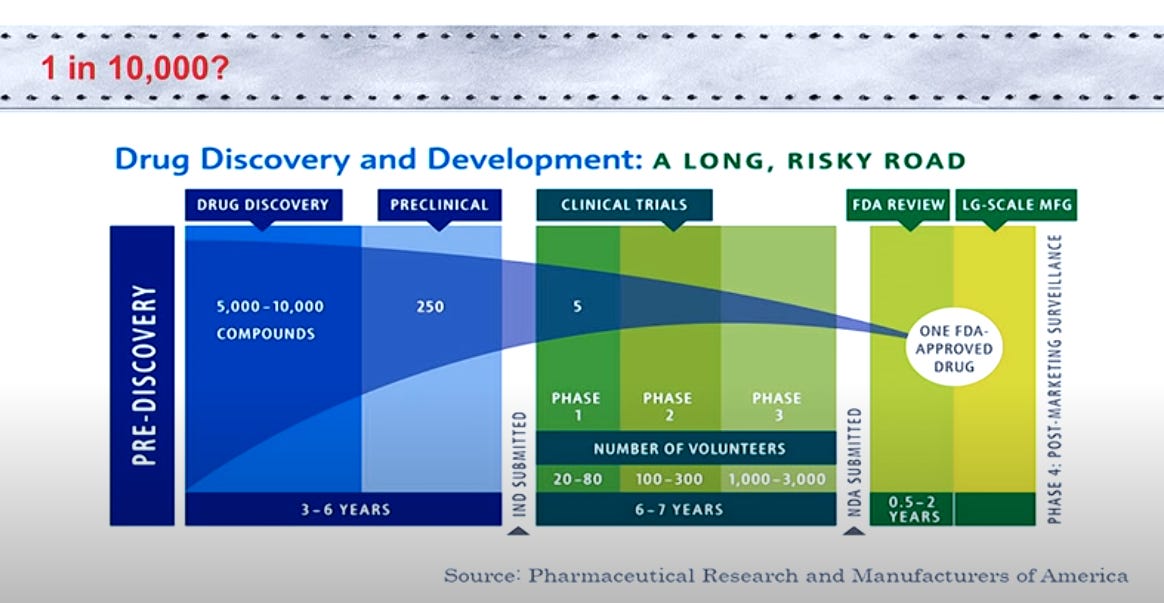 1 in 10,000?

Drug Discovery and Development: A LONG, RISKY ROAD

PRE-DISCOVERY

DRUG DISCOVERY

PRECLINICAL

5,000–10,000 COMPOUNDS

250

3–6 YEARS

IND SUBMITTED

CLINICAL TRIALS

5

PHASE 1

PHASE 2

PHASE 3

NUMBER OF VOLUNTEERS

20–80

100–300

1,000–3,000

6–7 YEARS

NDA SUBMITTED

FDA REVIEW

LG-SCALE MFG

ONE FDA-APPROVED DRUG

0.5–2 YEARS

PHASE 4: POST-MARKETING SURVEILLANCE

Source: Pharmaceutical Research and Manufacturers of America